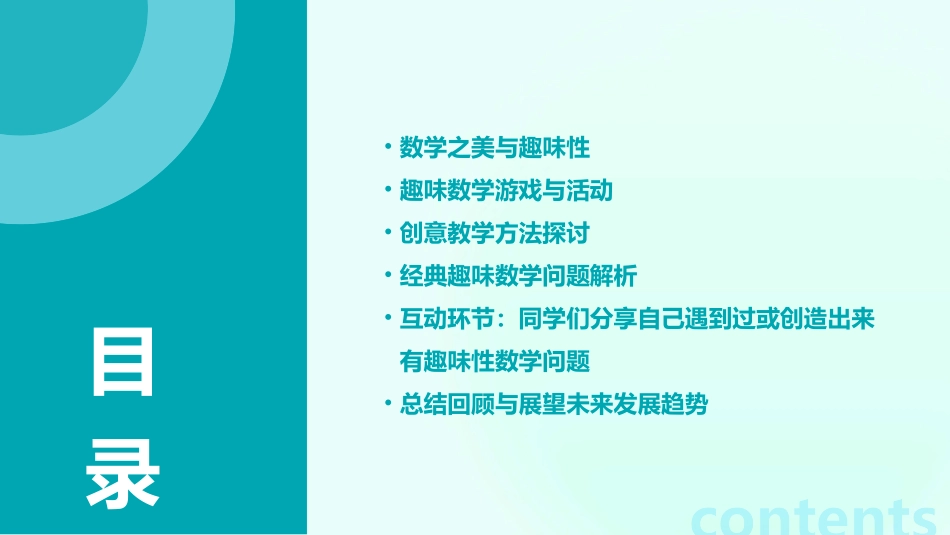 目录

• 数学之美与趣味性
• 趣味数学游戏与活动
• 创意教学方法探讨
• 经典趣味数学问题解析
• 互动环节：同学们分享自己遇到过或创造出来有趣味性数学问题
• 总结回顾与展望未来发展趋势

contents